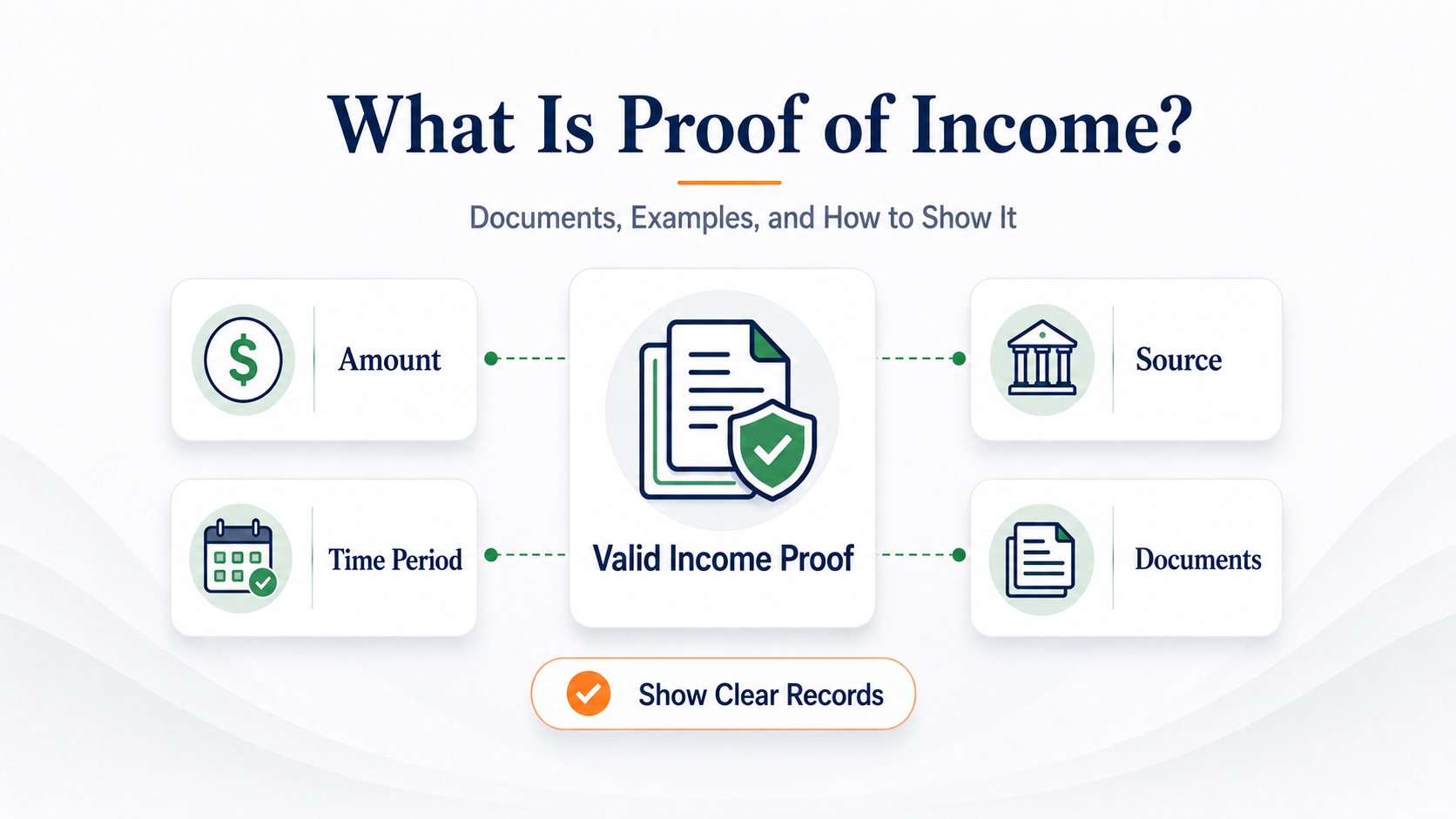 What Is Proof of Income?

Documents, Examples, and How to Show It

$

Amount

Time Period

Valid Income Proof

Source

Documents

Show Clear Records